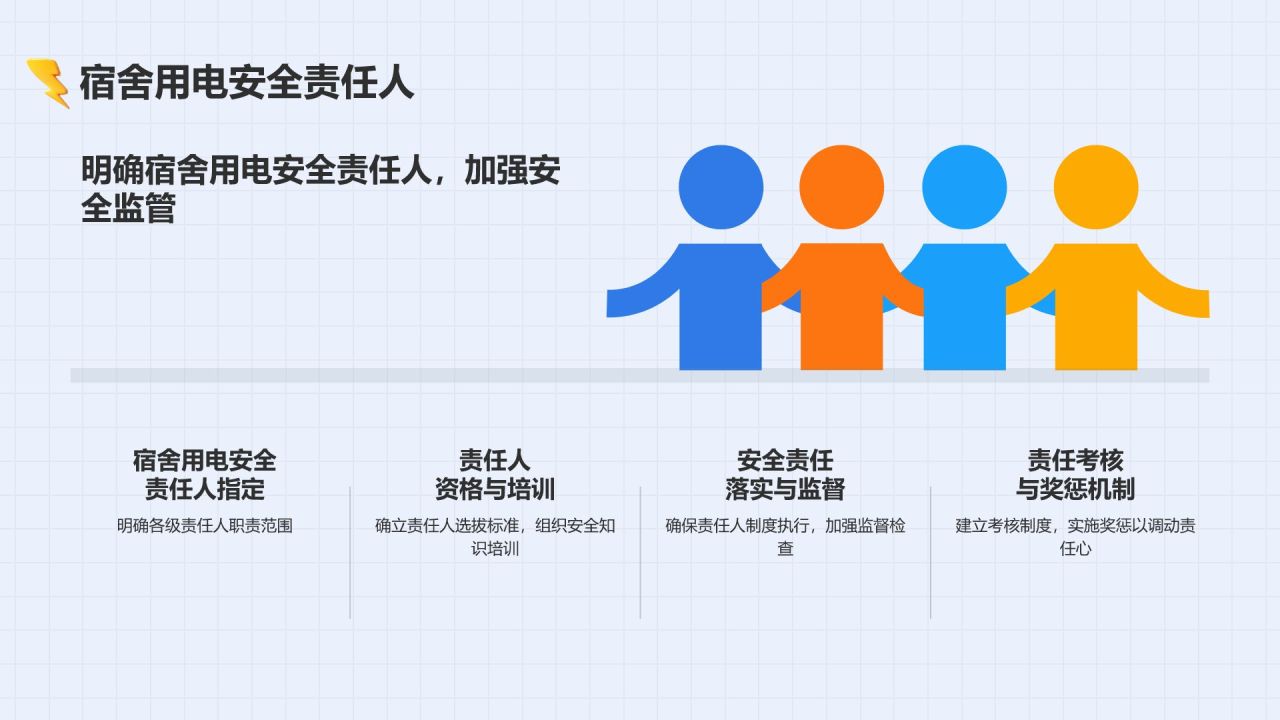 宿舍用电安全责任人

明确宿舍用电安全责任人，加强安全监管

宿舍用电安全责任人指定

明确各级责任人职责范围

责任人资格与培训

确立责任人选拔标准，组织安全知识培训

安全责任落实与监督

确保责任人制度执行，加强监督检查

责任考核与奖惩机制

建立考核制度，实施奖惩以调动责任心